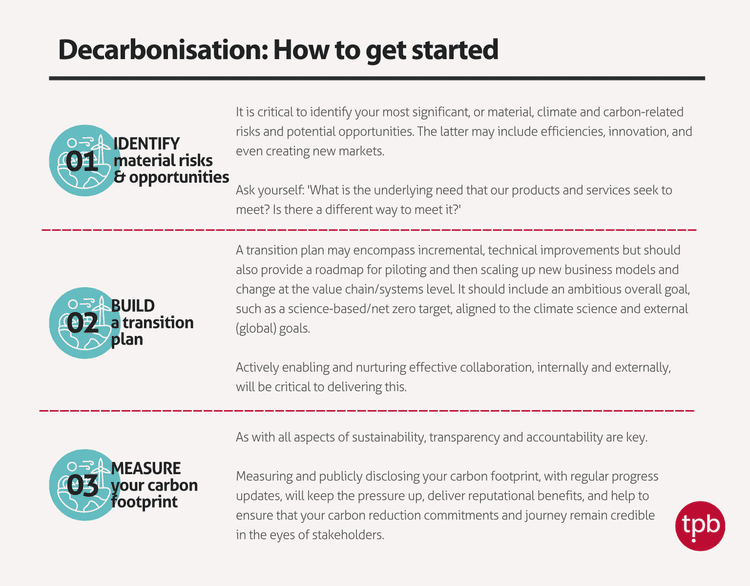 Decarbonisation: How to get started

01 IDENTIFY material risks & opportunities

It is critical to identify your most significant, or material, climate and carbon-related risks and potential opportunities. The latter may include efficiencies, innovation, and even creating new markets.

Ask yourself: 'What is the underlying need that our products and services seek to meet? Is there a different way to meet it?'

02 BUILD a transition plan

A transition plan may encompass incremental, technical improvements but should also provide a roadmap for piloting and then scaling up new business models and change at the value chain/systems level. It should include an ambitious overall goal, such as a science-based/net zero target, aligned to the climate science and external (global) goals.

Actively enabling and nurturing effective collaboration, internally and externally, will be critical to delivering this.

03 MEASURE your carbon footprint

As with all aspects of sustainability, transparency and accountability are key.

Measuring and publicly disclosing your carbon footprint, with regular progress updates, will keep the pressure up, deliver reputational benefits, and help to ensure that your carbon reduction commitments and journey remain credible in the eyes of stakeholders.

tpb